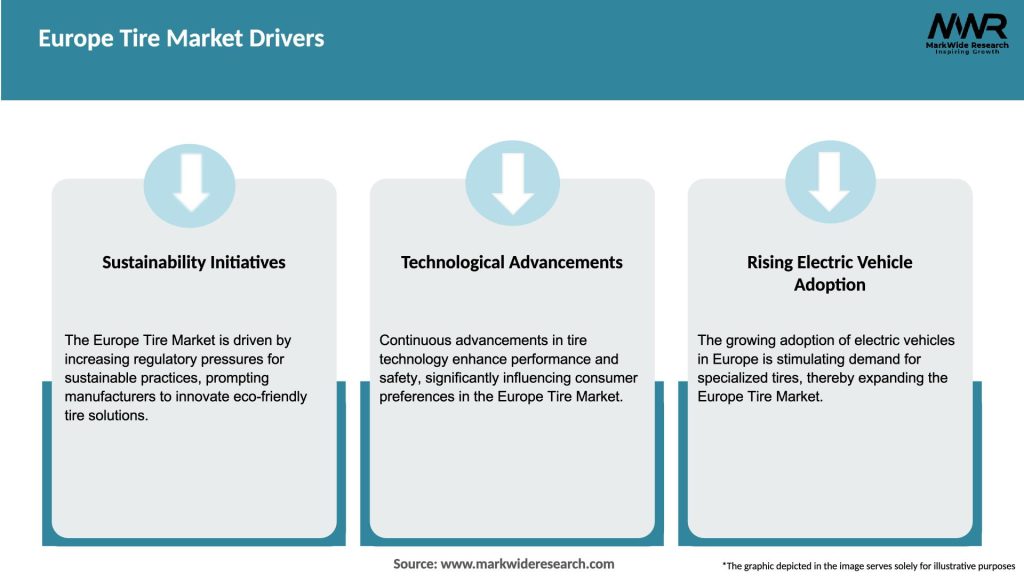 Europe Tire Market Drivers

MWR
MarkWide Research
Inspiring Growth

Sustainability Initiatives

The Europe Tire Market is driven by increasing regulatory pressures for sustainable practices, prompting manufacturers to innovate eco-friendly tire solutions.

Technological Advancements

Continuous advancements in tire technology enhance performance and safety, significantly influencing consumer preferences in the Europe Tire Market.

Rising Electric Vehicle Adoption

The growing adoption of electric vehicles in Europe is stimulating demand for specialized tires, thereby expanding the Europe Tire Market.

Source: www.markwideresearch.com

*The graphic depicted in the image serves solely for illustrative purposes